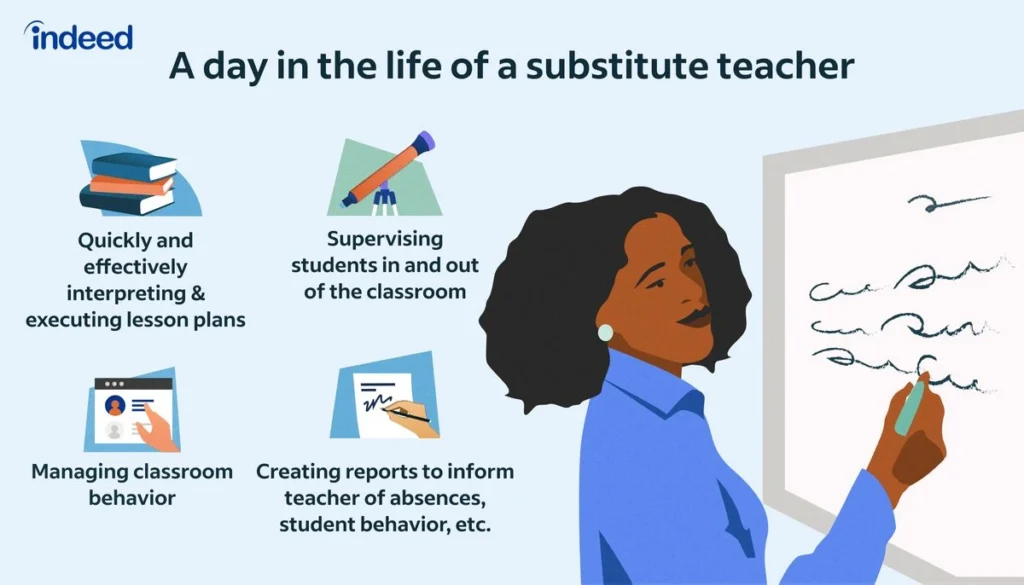 indeed

A day in the life of a substitute teacher

Quickly and effectively interpreting & executing lesson plans

Supervising students in and out of the classroom

Managing classroom behavior

Creating reports to inform teacher of absences, student behavior, etc.